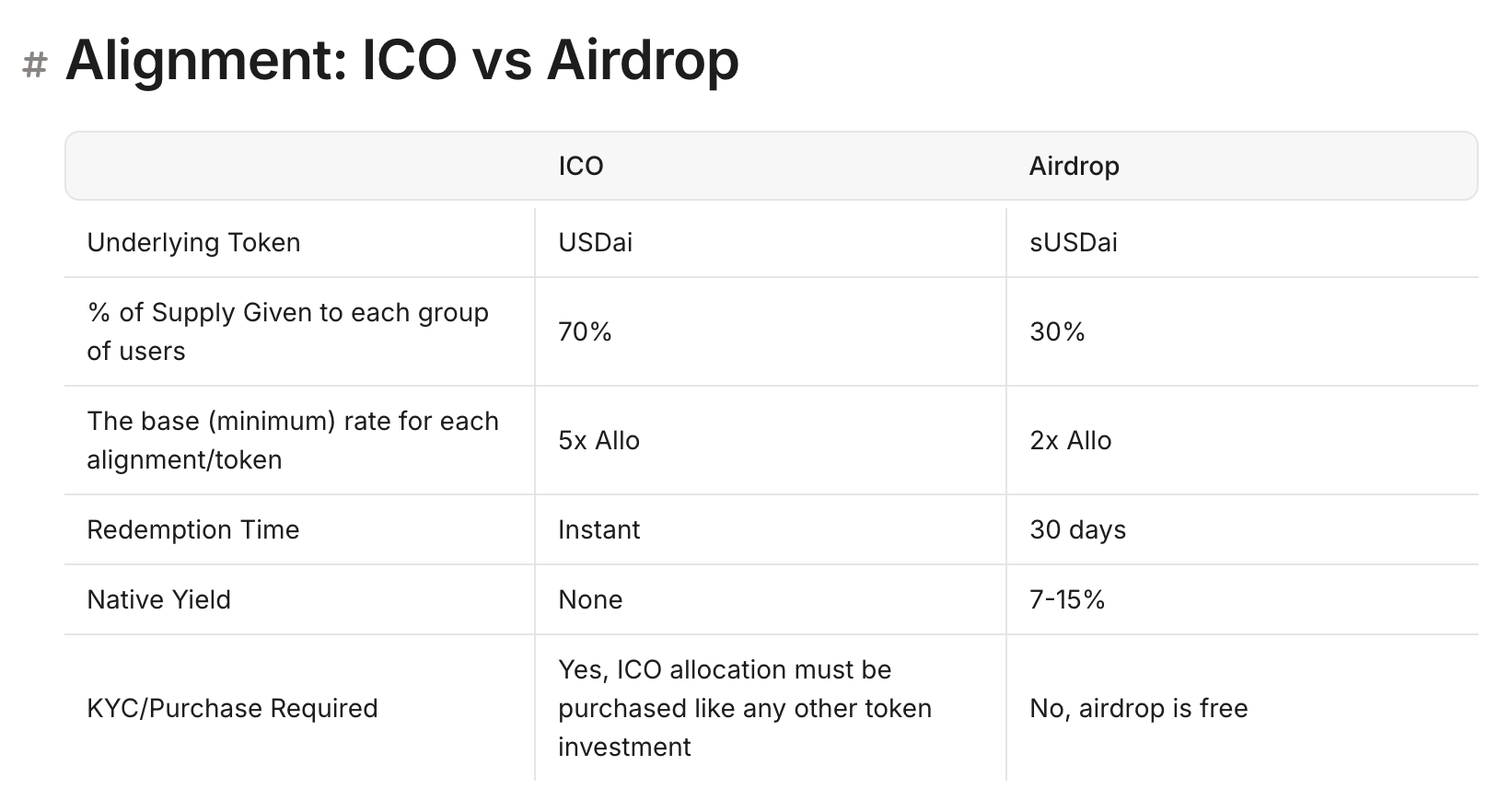 # Alignment: ICO vs Airdrop

| | ICO | Airdrop |
|---|---|---|
| Underlying Token | USDai | sUSDai |
| % of Supply Given to each group of users | 70% | 30% |
| The base (minimum) rate for each alignment/token | 5x Allo | 2x Allo |
| Redemption Time | Instant | 30 days |
| Native Yield | None | 7-15% |
| KYC/Purchase Required | Yes, ICO allocation must be purchased like any other token investment | No, airdrop is free |